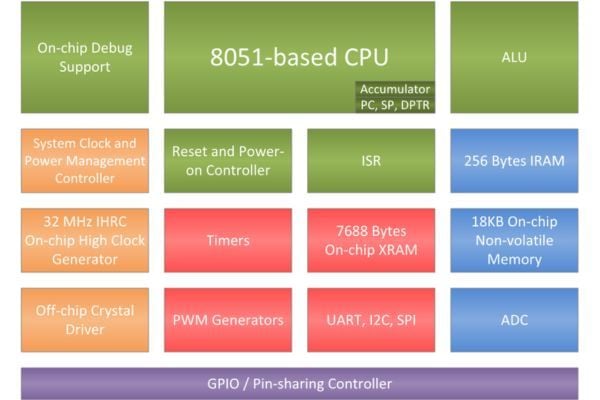 On-chip Debug Support

8051-based CPU

Accumulator
PC, SP, DPTR

ALU

System Clock and Power Management Controller

Reset and Power-on Controller

ISR

256 Bytes IRAM

32 MHz IHRC On-chip High Clock Generator

Timers

7688 Bytes On-chip XRAM

18KB On-chip Non-volatile Memory

Off-chip Crystal Driver

PWM Generators

UART, I2C, SPI

ADC

GPIO / Pin-sharing Controller